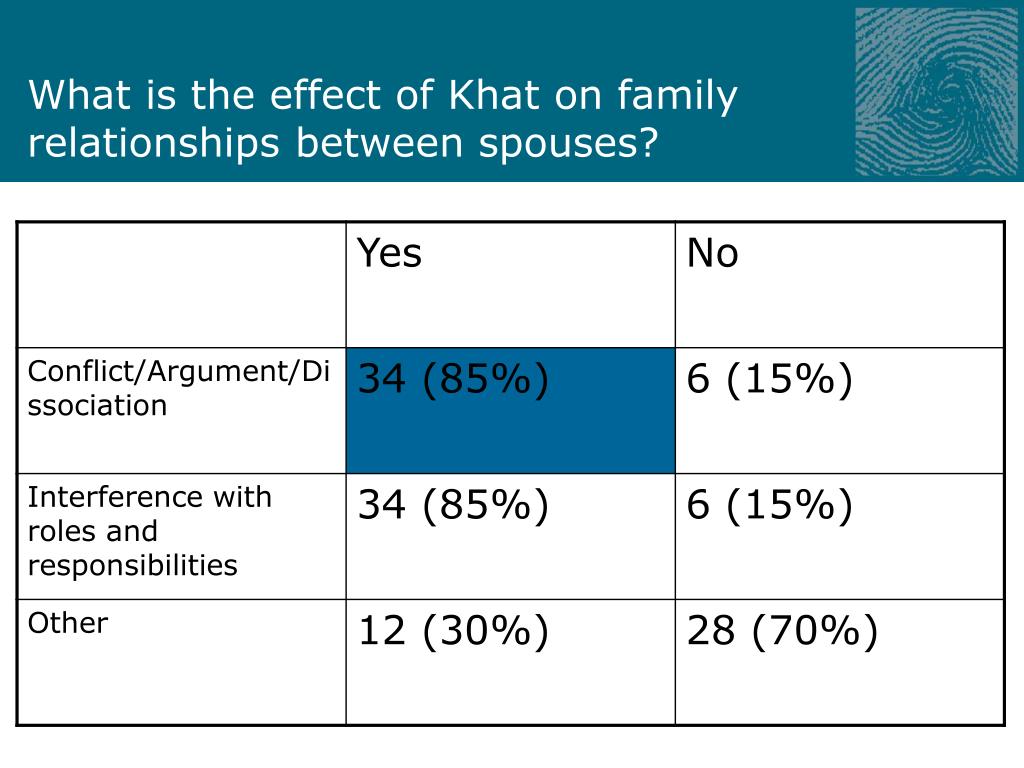 What is the effect of Khat on family relationships between spouses?

| | Yes | No |
|---|---|---|
| Conflict/Argument/Dissociation | 34 (85%) | 6 (15%) |
| Interference with roles and responsibilities | 34 (85%) | 6 (15%) |
| Other | 12 (30%) | 28 (70%) |